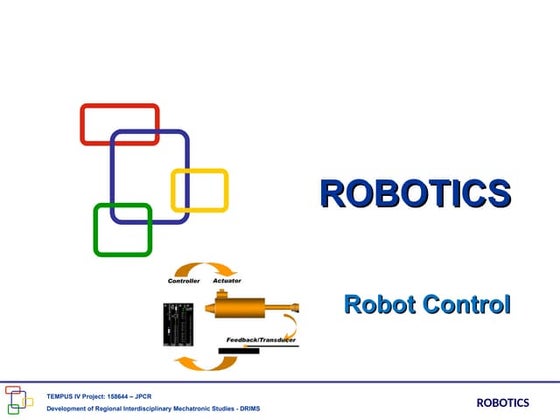 ROBOTICS

Controller Actuator

Feedback/Transducer

Robot Control

TEMPUS IV Project: 158644 – JPCR
Development of Regional Interdisciplinary Mechatronic Studies - DRIMS

ROBOTICS